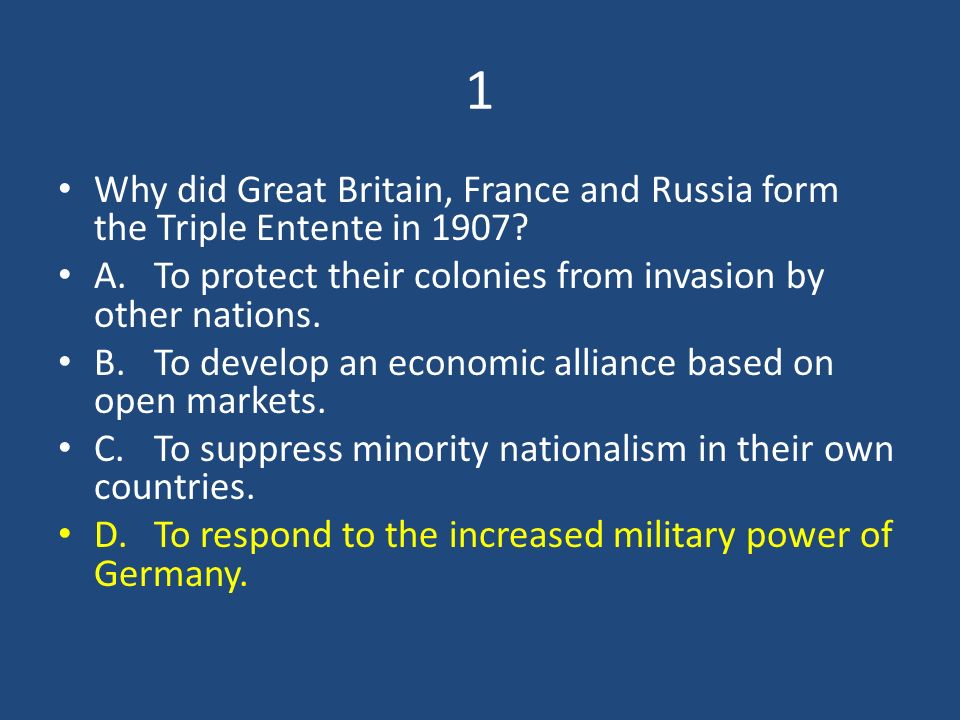 1

• Why did Great Britain, France and Russia form the Triple Entente in 1907?
• A. To protect their colonies from invasion by other nations.
• B. To develop an economic alliance based on open markets.
• C. To suppress minority nationalism in their own countries.
• D. To respond to the increased military power of Germany.